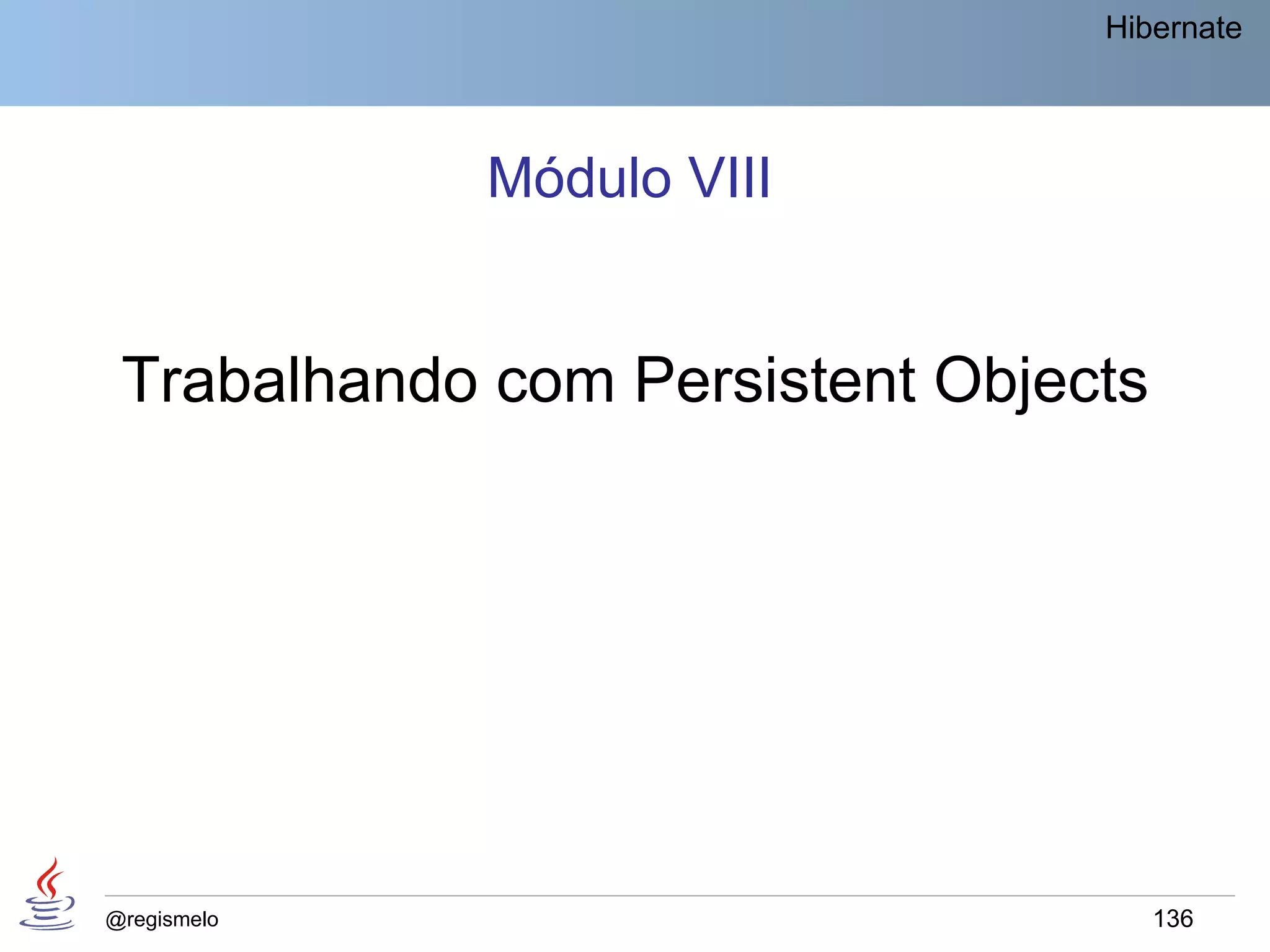 Hibernate

Módulo VIII

Trabalhando com Persistent Objects

@regismelo

136